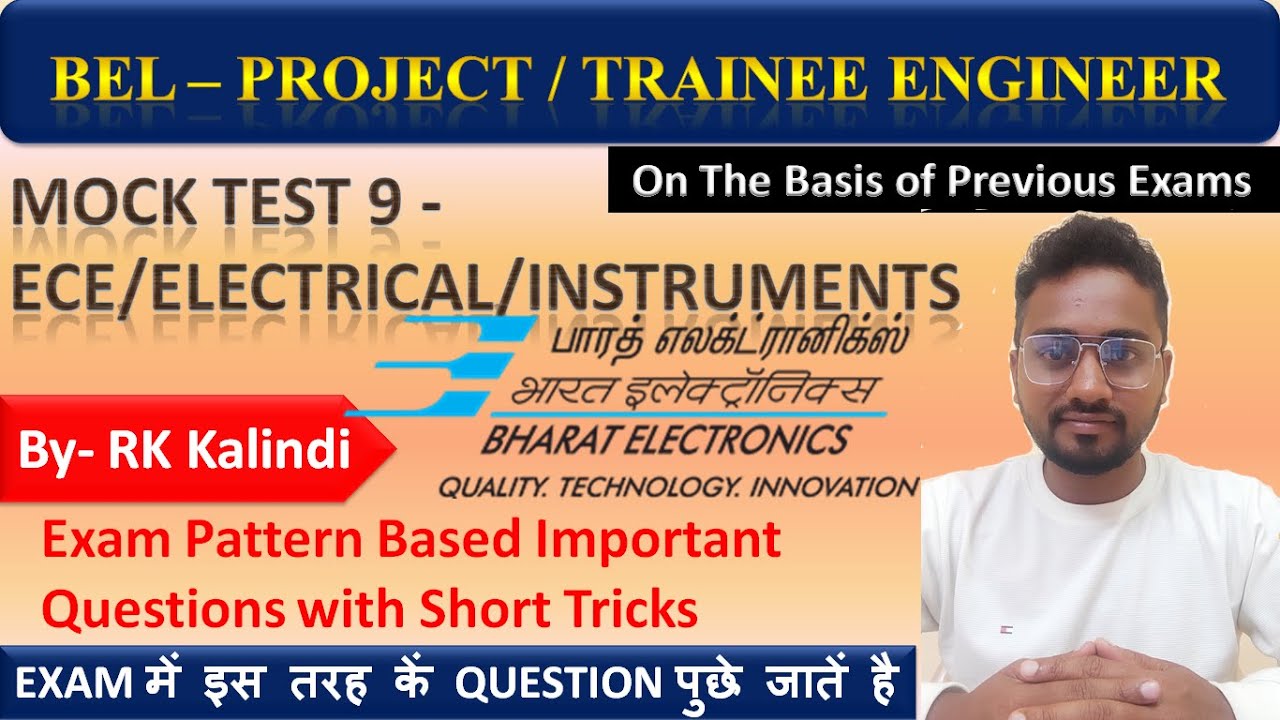 BEL – PROJECT / TRAINEE ENGINEER

On The Basis of Previous Exams

MOCK TEST 9 - ECE/ELECTRICAL/INSTRUMENTS

பாரத் எலக்ட்ரானிக்ஸ்

भारत इलेक्ट्रॉनिक्स

BHARAT ELECTRONICS

QUALITY. TECHNOLOGY. INNOVATION

By- RK Kalindi

Exam Pattern Based Important Questions with Short Tricks

EXAM में इस तरह कें QUESTION पुछे जातें है